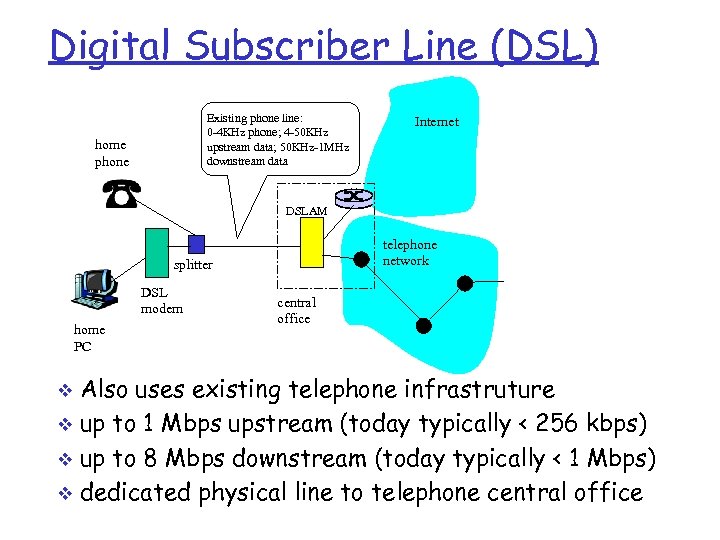 Digital Subscriber Line (DSL)

Existing phone line: 0-4KHz phone; 4-50KHz upstream data; 50KHz-1MHz downstream data

Internet

home phone

DSLAM

telephone network

splitter

DSL modem

central office

home PC

❖ Also uses existing telephone infrastruture
❖ up to 1 Mbps upstream (today typically < 256 kbps)
❖ up to 8 Mbps downstream (today typically < 1 Mbps)
❖ dedicated physical line to telephone central office